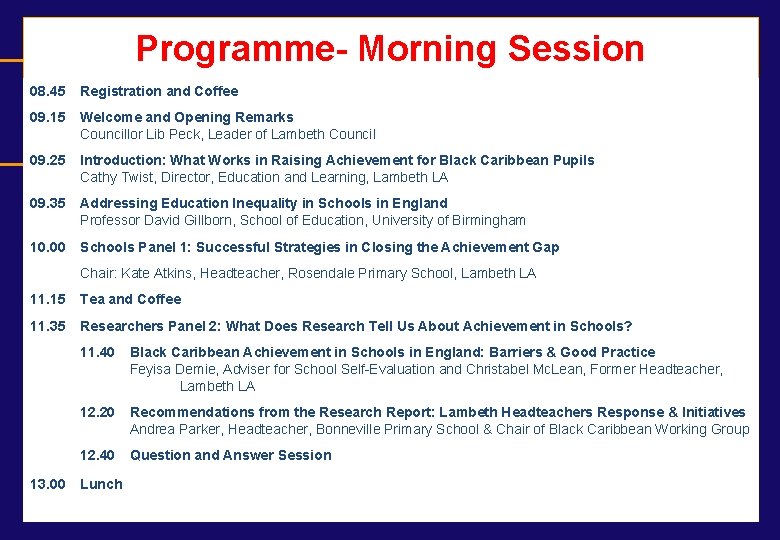 Programme- Morning Session

08.45 Registration and Coffee

09.15 Welcome and Opening Remarks
Councillor Lib Peck, Leader of Lambeth Council

09.25 Introduction: What Works in Raising Achievement for Black Caribbean Pupils
Cathy Twist, Director, Education and Learning, Lambeth LA

09.35 Addressing Education Inequality in Schools in England
Professor David Gillborn, School of Education, University of Birmingham

10.00 Schools Panel 1: Successful Strategies in Closing the Achievement Gap

Chair: Kate Atkins, Headteacher, Rosendale Primary School, Lambeth LA

11.15 Tea and Coffee

11.35 Researchers Panel 2: What Does Research Tell Us About Achievement in Schools?

11.40 Black Caribbean Achievement in Schools in England: Barriers & Good Practice
Feyisa Demie, Adviser for School Self-Evaluation and Christabel McLean, Former Headteacher, Lambeth LA

12.20 Recommendations from the Research Report: Lambeth Headteachers Response & Initiatives
Andrea Parker, Headteacher, Bonneville Primary School & Chair of Black Caribbean Working Group

12.40 Question and Answer Session

13.00 Lunch